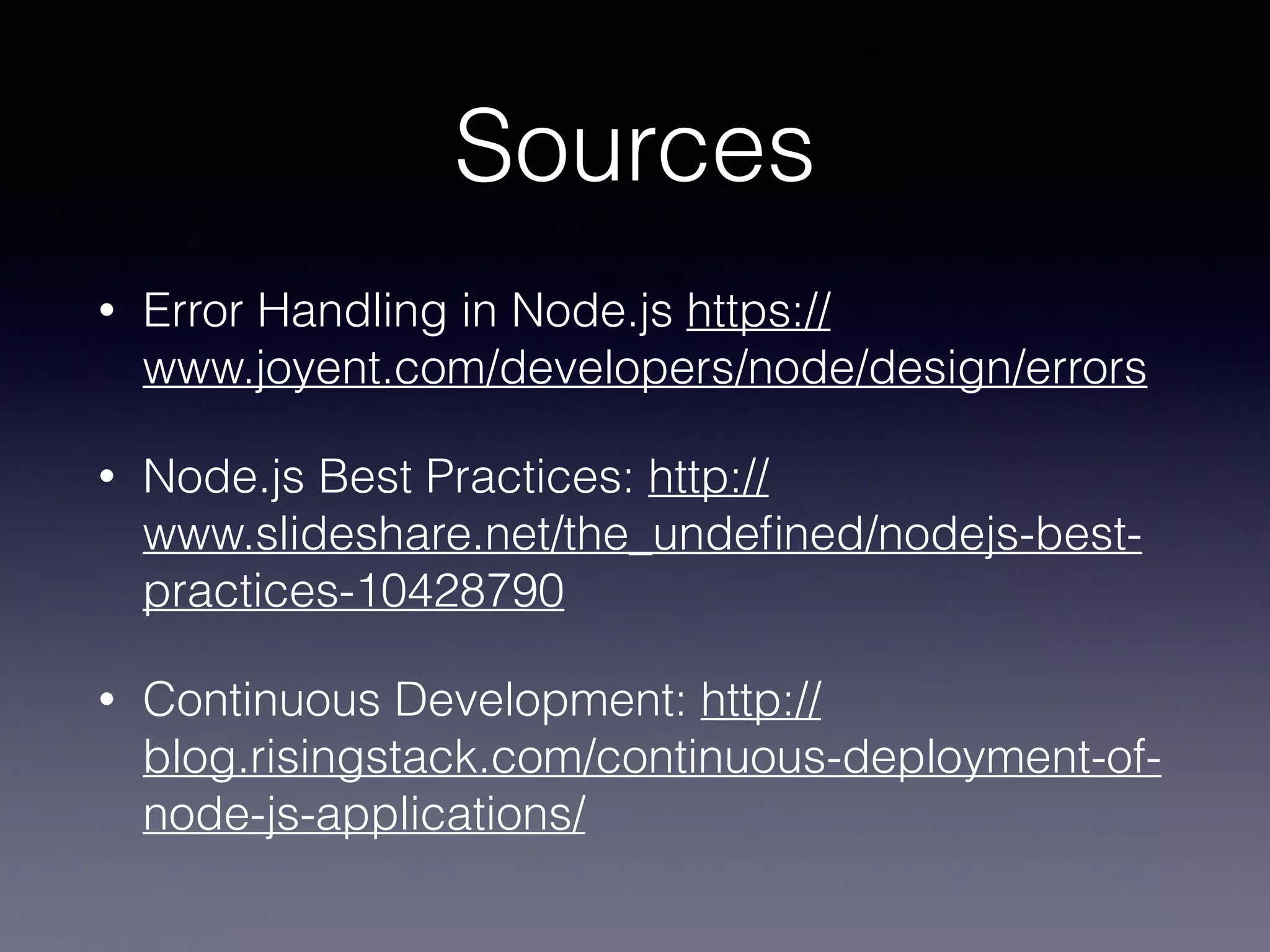 Sources

• Error Handling in Node.js https://www.joyent.com/developers/node/design/errors

• Node.js Best Practices: http://www.slideshare.net/the_undefined/nodejs-best-practices-10428790

• Continuous Development: http://blog.risingstack.com/continuous-deployment-of-node-js-applications/